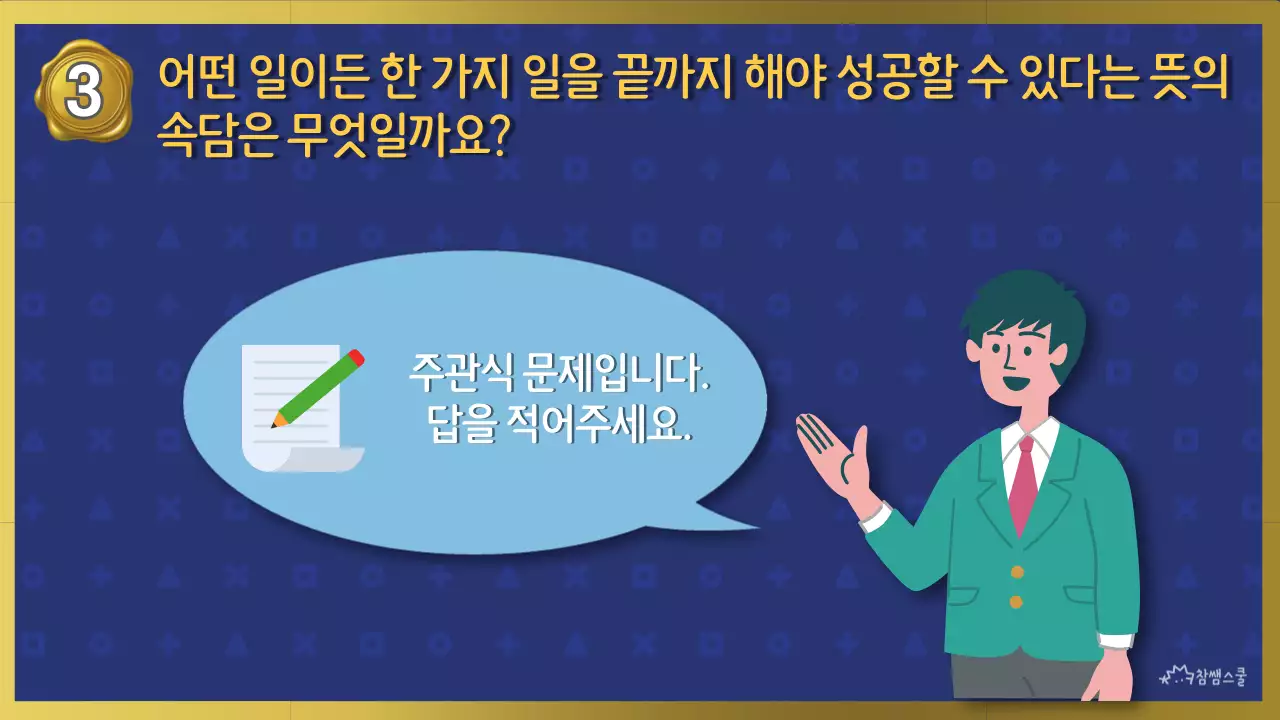 3 어떤 일이든 한 가지 일을 끝까지 해야 성공할 수 있다는 뜻의 속담은 무엇일까요?

주관식 문제입니다.
답을 적어주세요.

참쌤스쿨